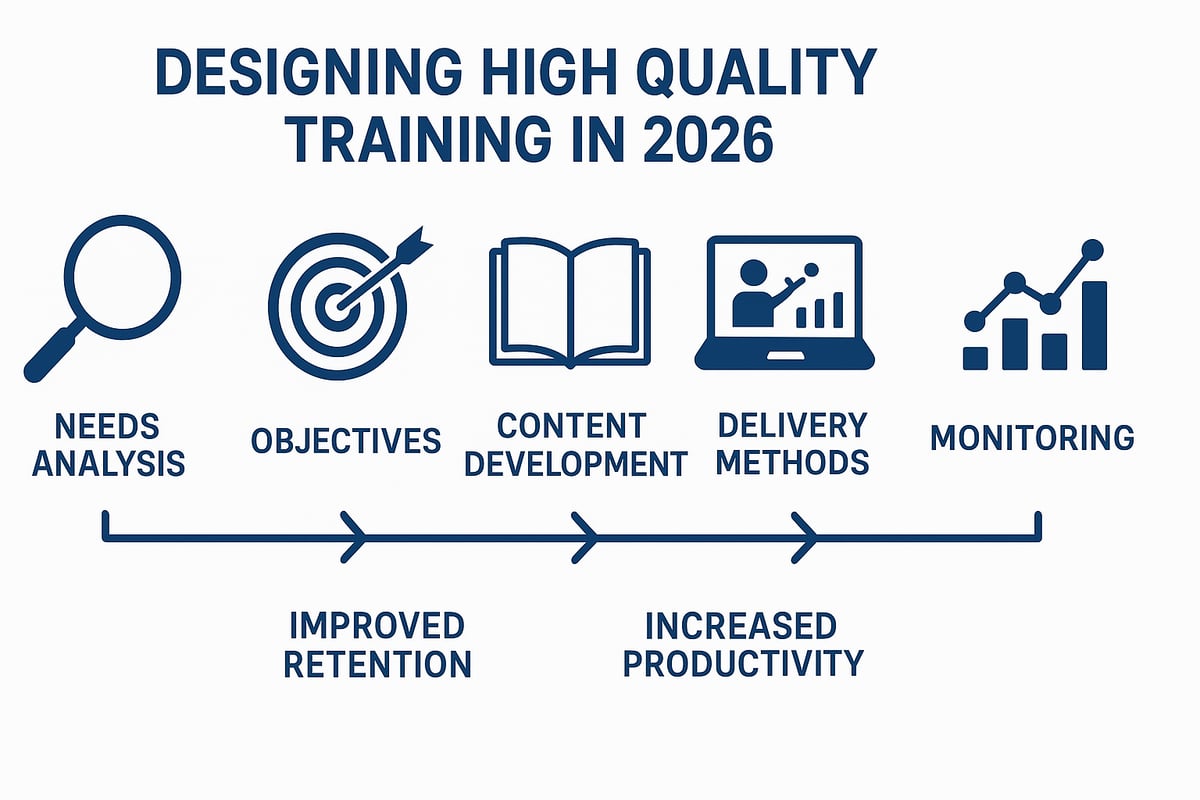 DESIGNING HIGH QUALITY TRAINING IN 2026

NEEDS ANALYSIS

OBJECTIVES

CONTENT DEVELOPMENT

DELIVERY METHODS

MONITORING

IMPROVED RETENTION

INCREASED PRODUCTIVITY